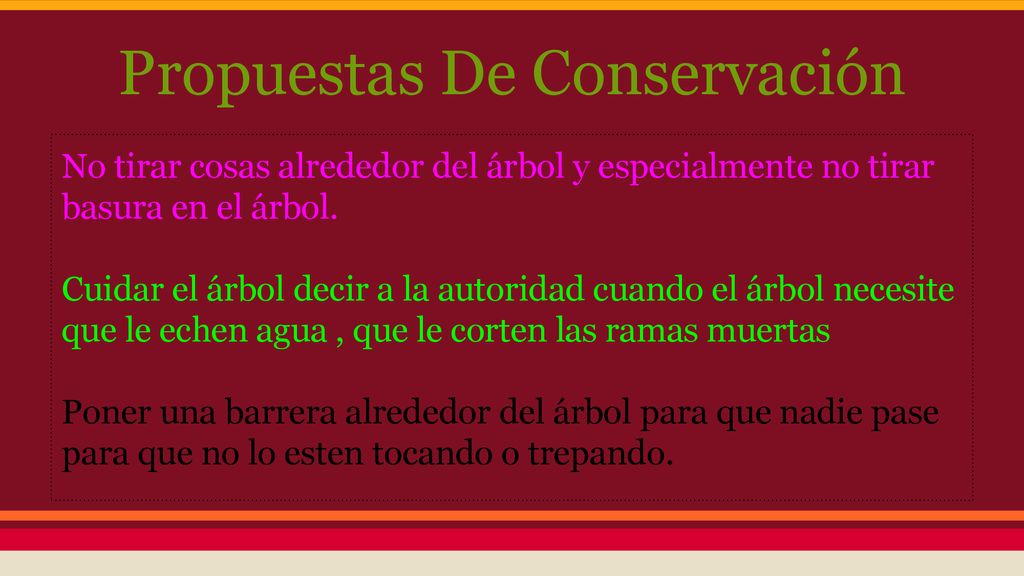 Propuestas De Conservación

No tirar cosas alrededor del árbol y especialmente no tirar basura en el árbol.

Cuidar el árbol decir a la autoridad cuando el árbol necesite que le echen agua , que le corten las ramas muertas

Poner una barrera alrededor del árbol para que nadie pase para que no lo esten tocando o trepando.